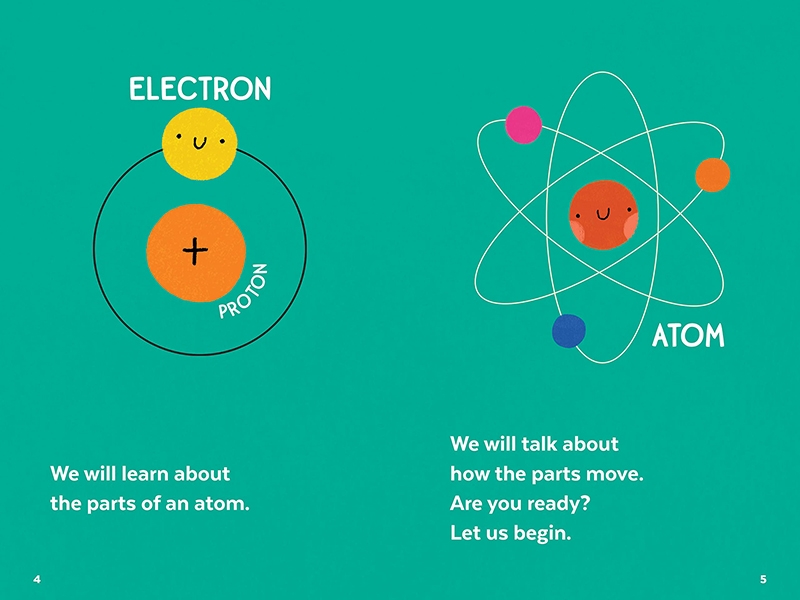 ELECTRON

+

PROTON

We will learn about the parts of an atom.

4

ATOM

We will talk about how the parts move. Are you ready? Let us begin.

5